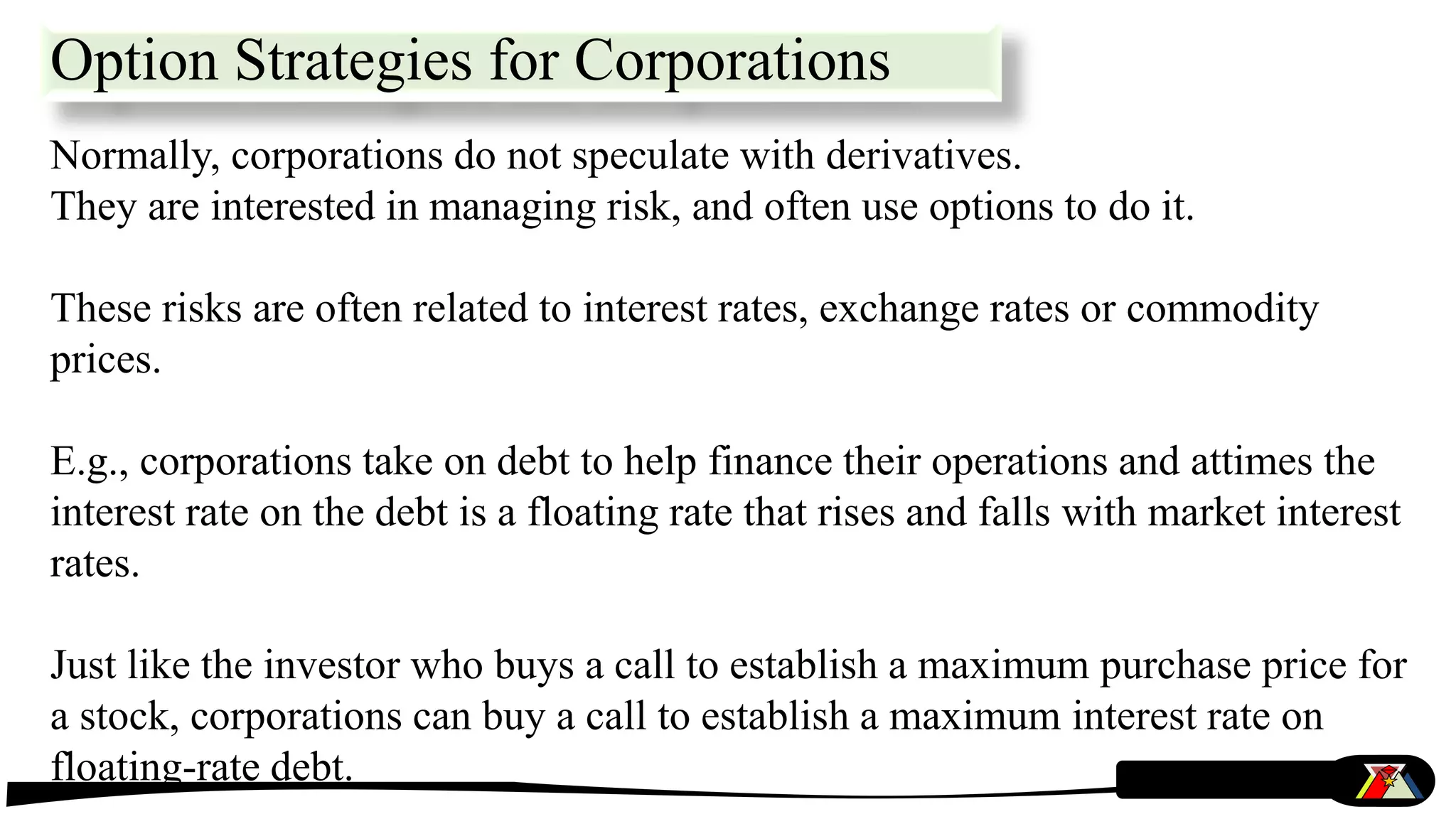 Option Strategies for Corporations

Normally, corporations do not speculate with derivatives.
They are interested in managing risk, and often use options to do it.

These risks are often related to interest rates, exchange rates or commodity prices.

E.g., corporations take on debt to help finance their operations and attimes the interest rate on the debt is a floating rate that rises and falls with market interest rates.

Just like the investor who buys a call to establish a maximum purchase price for a stock, corporations can buy a call to establish a maximum interest rate on floating-rate debt.